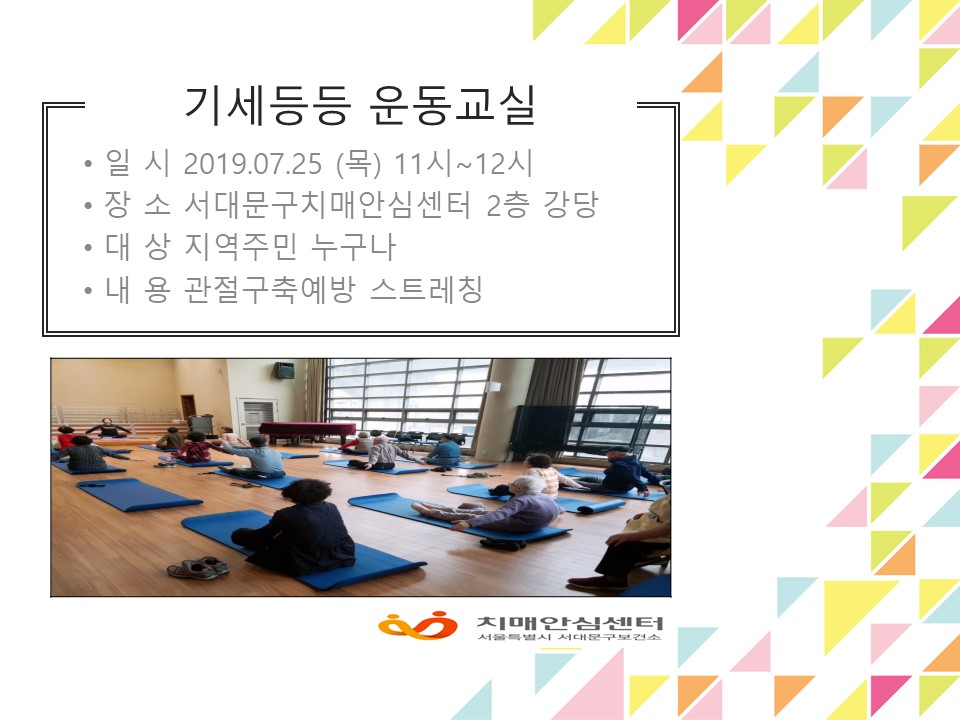 기세등등 운동교실

• 일 시 2019.07.25 (목) 11시~12시
• 장 소 서대문구치매안심센터 2층 강당
• 대 상 지역주민 누구나
• 내 용 관절구축예방 스트레칭

치매안심센터
서울특별시 서대문구보건소